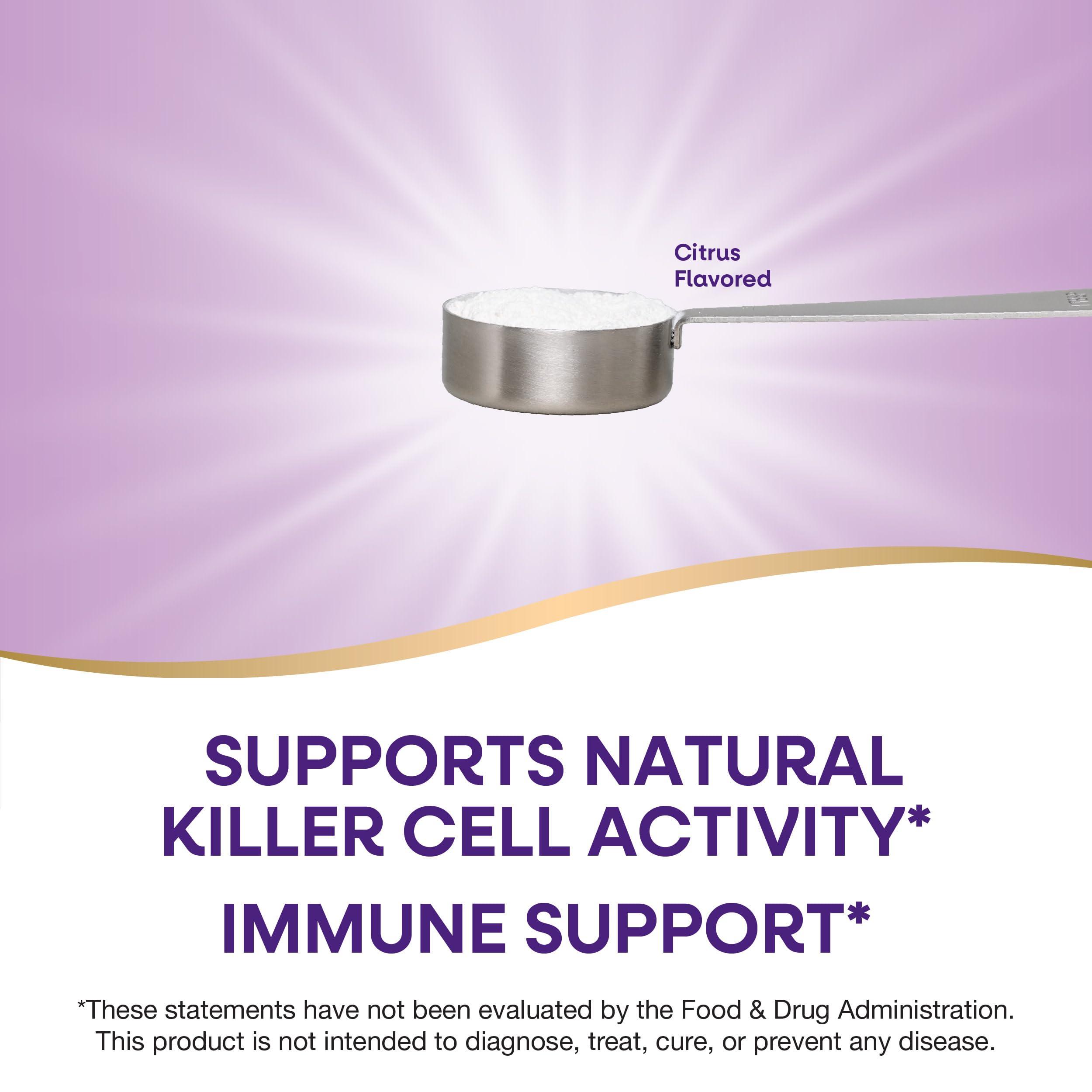 Citrus Flavored

SUPPORTS NATURAL KILLER CELL ACTIVITY*

IMMUNE SUPPORT*

*These statements have not been evaluated by the Food & Drug Administration. This product is not intended to diagnose, treat, cure, or prevent any disease.